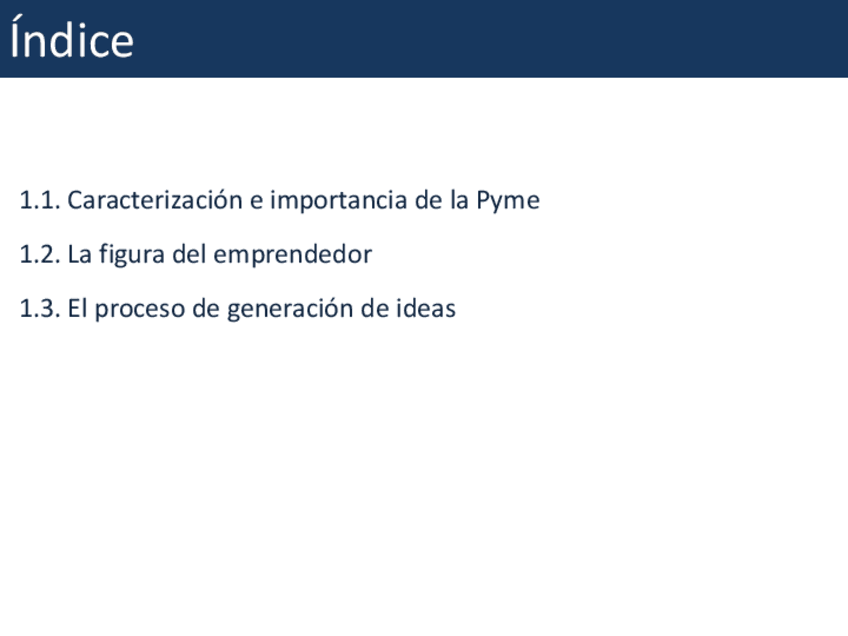 Índice

1.1. Caracterización e importancia de la Pyme

1.2. La figura del emprendedor

1.3. El proceso de generación de ideas